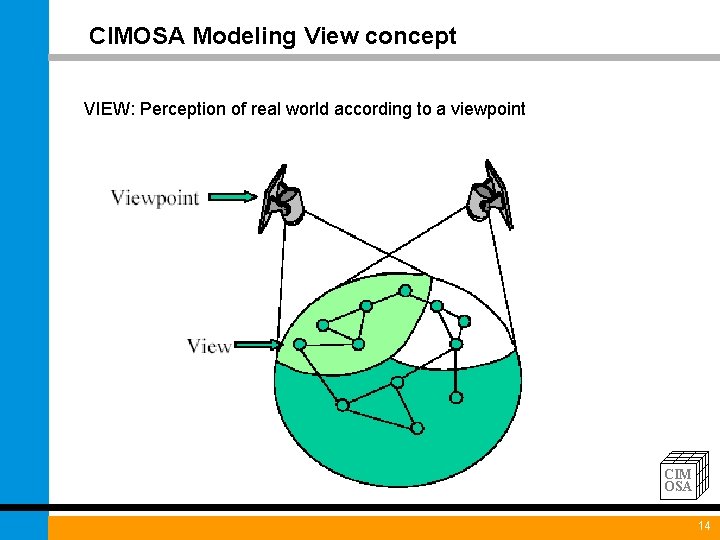 CIMOSA Modeling View concept

VIEW: Perception of real world according to a viewpoint

Viewpoint

View

CIM
OSA

14